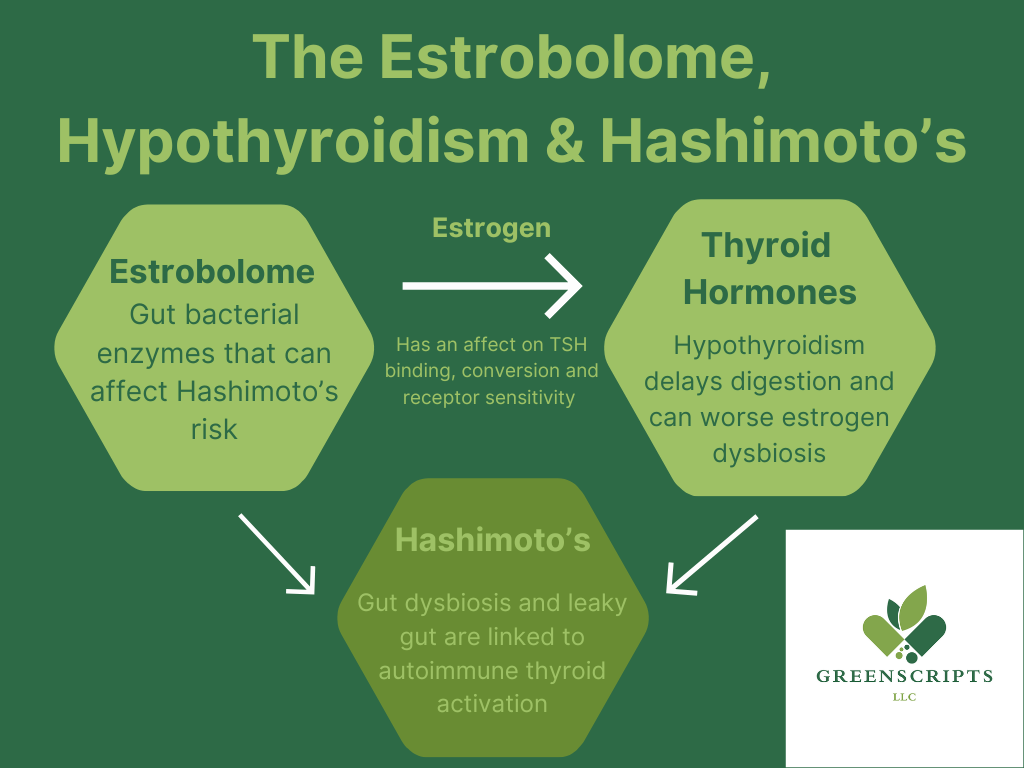 The Estrobolome, Hypothyroidism & Hashimoto's

Estrobolome
Gut bacterial enzymes that can affect Hashimoto's risk

Estrogen

Has an affect on TSH binding, conversion and receptor sensitivity

Thyroid Hormones
Hypothyroidism delays digestion and can worse estrogen dysbiosis

Hashimoto's
Gut dysbiosis and leaky gut are linked to autoimmune thyroid activation

GREENSCRIPTS
LLC